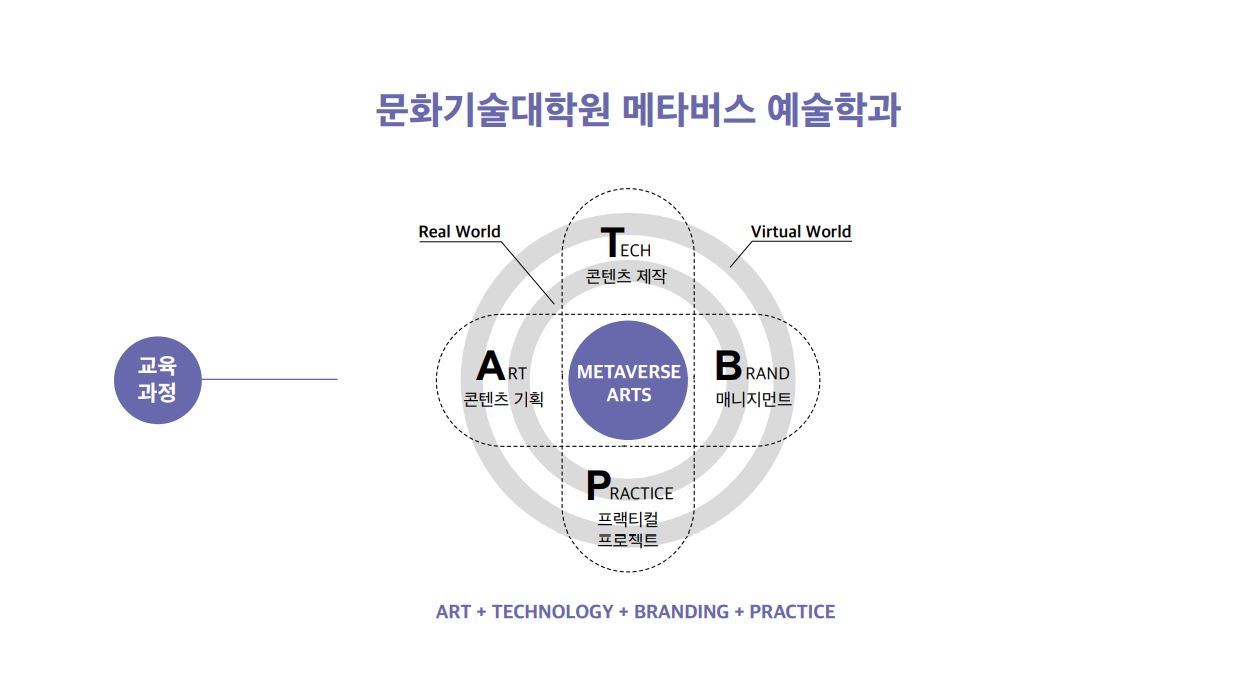 문화기술대학원 메타버스 예술학과

교육
과정

Real World

Virtual World

TECH
콘텐츠 제작

ART
콘텐츠 기획

METAVERSE
ARTS

BRAND
매니지먼트

PRACTICE
프랙티컬
프로젝트

ART + TECHNOLOGY + BRANDING + PRACTICE